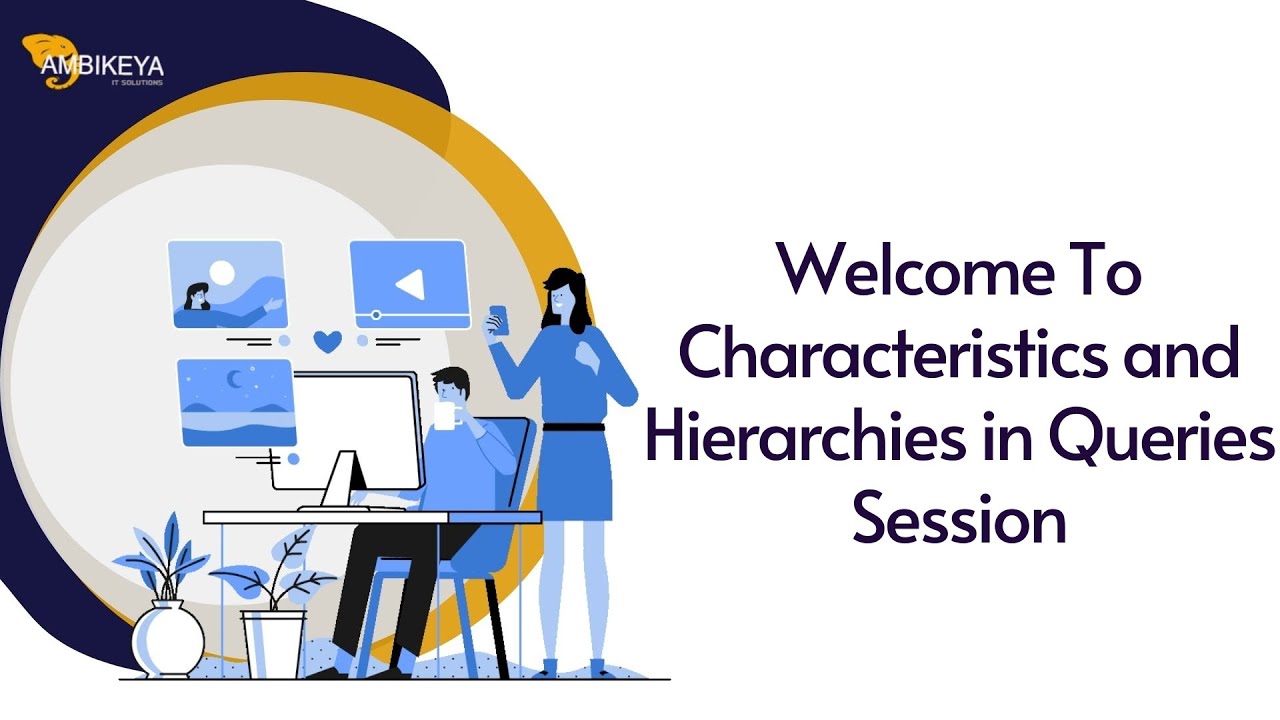 AMBIKEYA
IT SOLUTIONS

Welcome To Characteristics and Hierarchies in Queries Session